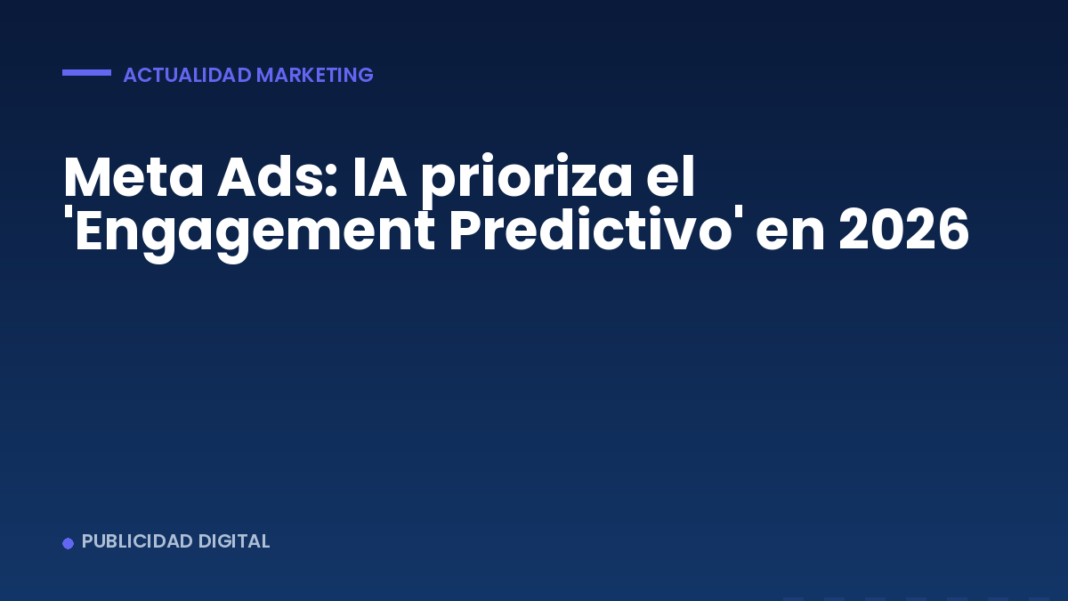 ACTUALIDAD MARKETING

Meta Ads: IA prioriza el 'Engagement Predictivo' en 2026

PUBLICIDAD DIGITAL